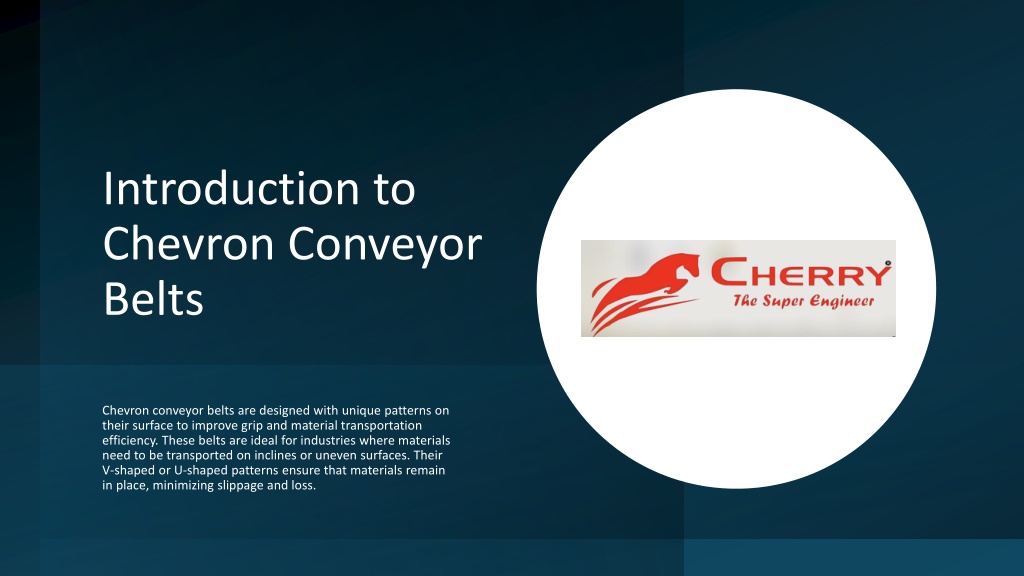 Introduction to Chevron Conveyor Belts

Chevron conveyor belts are designed with unique patterns on their surface to improve grip and material transportation efficiency. These belts are ideal for industries where materials need to be transported on inclines or uneven surfaces. Their V-shaped or U-shaped patterns ensure that materials remain in place, minimizing slippage and loss.

CHERRY
The Super Engineer